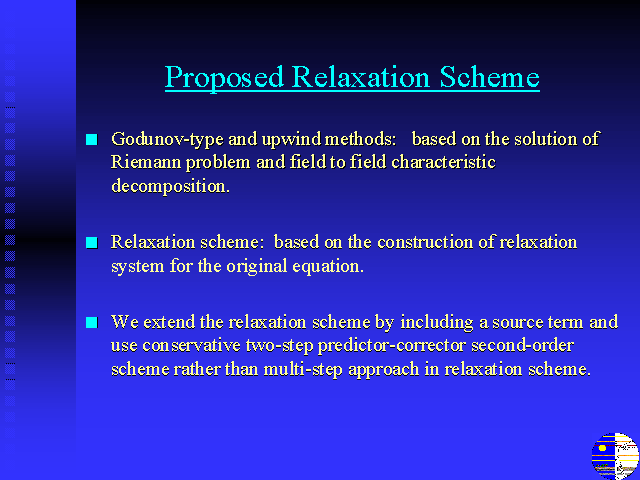 Proposed Relaxation Scheme

Godunov-type and upwind methods: based on the solution of Riemann problem and field to field characteristic decomposition.

Relaxation scheme: based on the construction of relaxation system for the original equation.

We extend the relaxation scheme by including a source term and use conservative two-step predictor-corrector second-order scheme rather than multi-step approach in relaxation scheme.